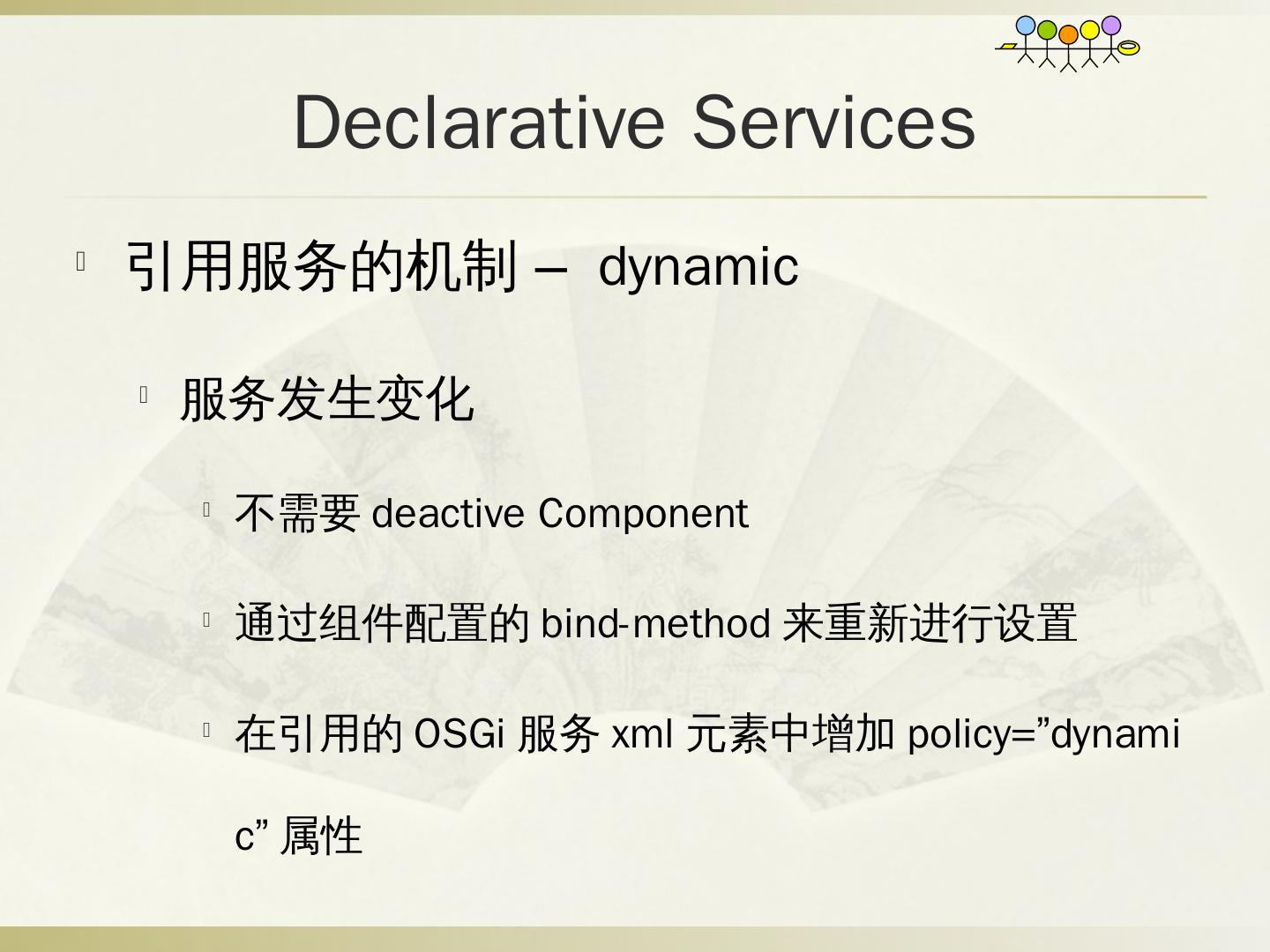 Declarative Services

引用服务的机制 – dynamic

服务发生变化

不需要 deactive Component

通过组件配置的 bind-method 来重新进行设置

在引用的 OSGi 服务 xml 元素中增加 policy=”dynamic” 属性